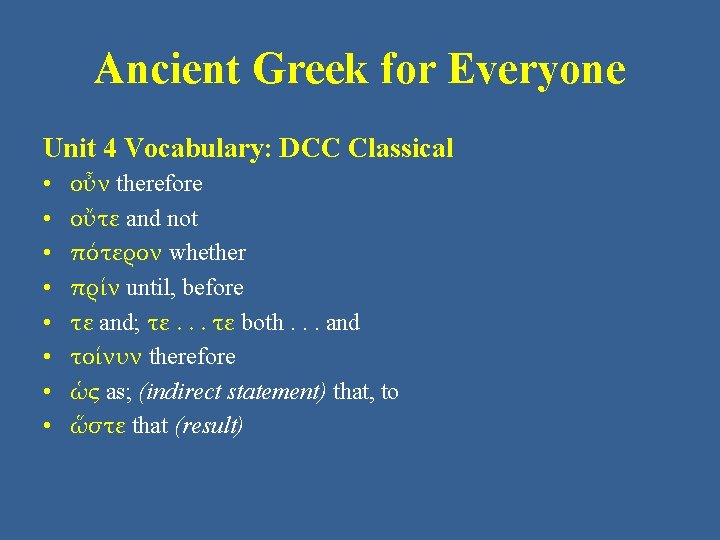 Ancient Greek for Everyone

Unit 4 Vocabulary: DCC Classical

• οὖν therefore
• οὔτε and not
• πότερον whether
• πρίν until, before
• τε and; τε . . . τε both . . . and
• τοίνυν therefore
• ὡς as; (indirect statement) that, to
• ὥστε that (result)